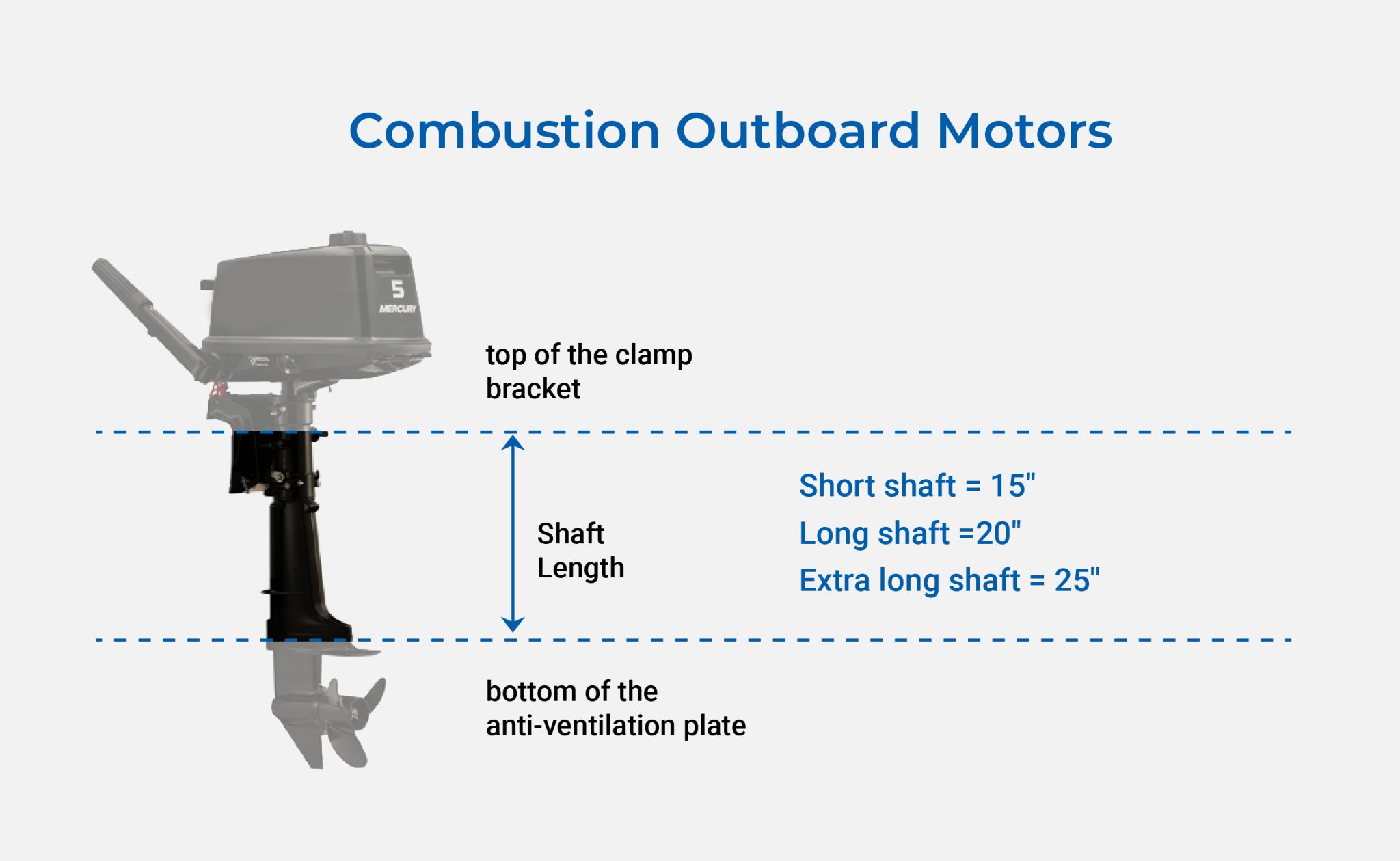 Combustion Outboard Motors

5
MERCURY

top of the clamp bracket

Shaft Length

Short shaft = 15"
Long shaft =20"
Extra long shaft = 25"

bottom of the anti-ventilation plate